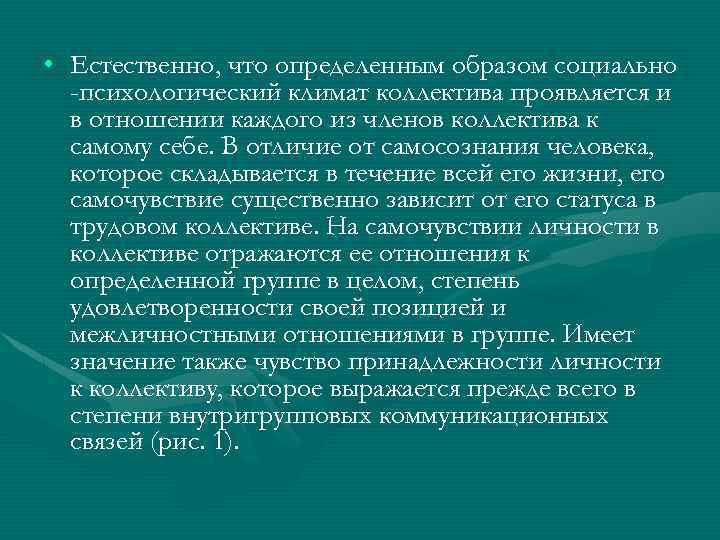 • Естественно, что определенным образом социально -психологический климат коллектива проявляется и в отношении каждого из членов коллектива к самому себе. В отличие от самосознания человека, которое складывается в течение всей его жизни, его самочувствие существенно зависит от его статуса в трудовом коллективе. На самочувствии личности в коллективе отражаются ее отношения к определенной группе в целом, степень удовлетворенности своей позицией и межличностными отношениями в группе. Имеет значение также чувство принадлежности личности к коллективу, которое выражается прежде всего в степени внутригрупповых коммуникационных связей (рис. 1).